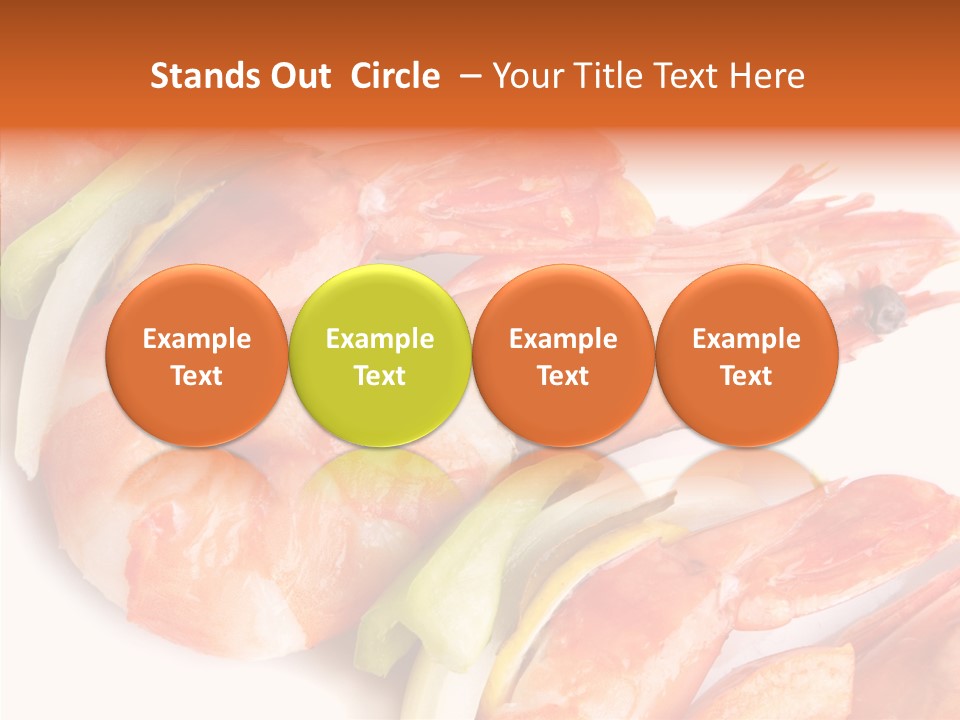 Stands Out Circle – Your Title Text Here

Example Text

Example Text

Example Text

Example Text